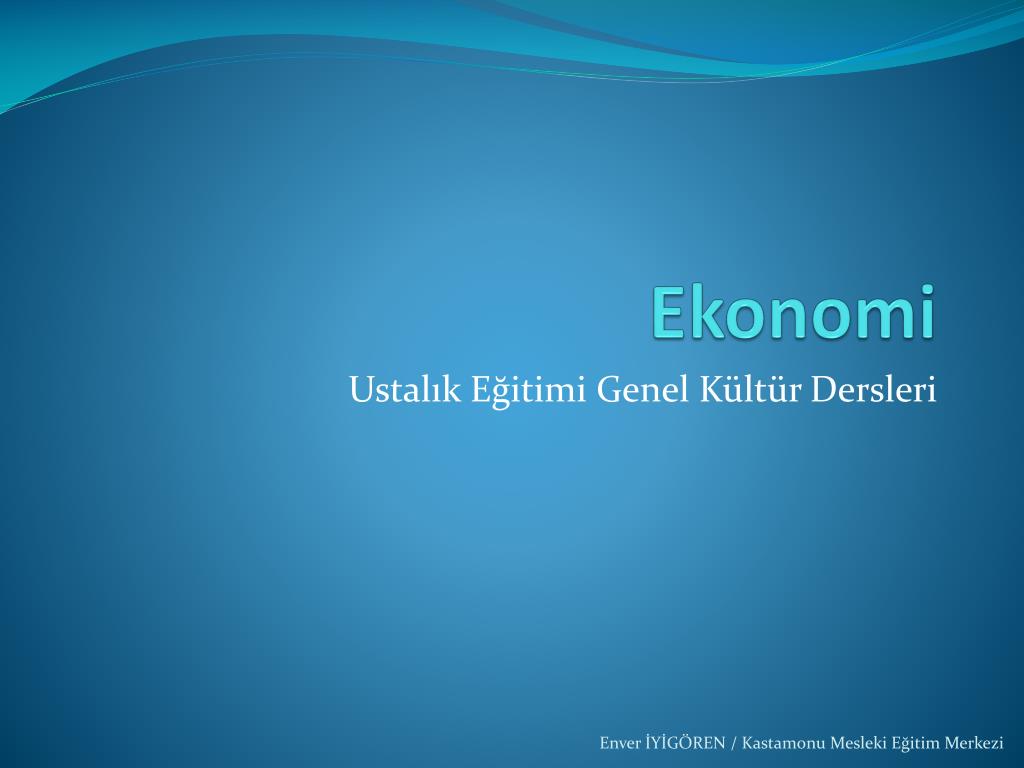 Ekonomi

Ustalık Eğitimi Genel Kültür Dersleri

Enver İYİGÖREN / Kastamonu Mesleki Eğitim Merkezi